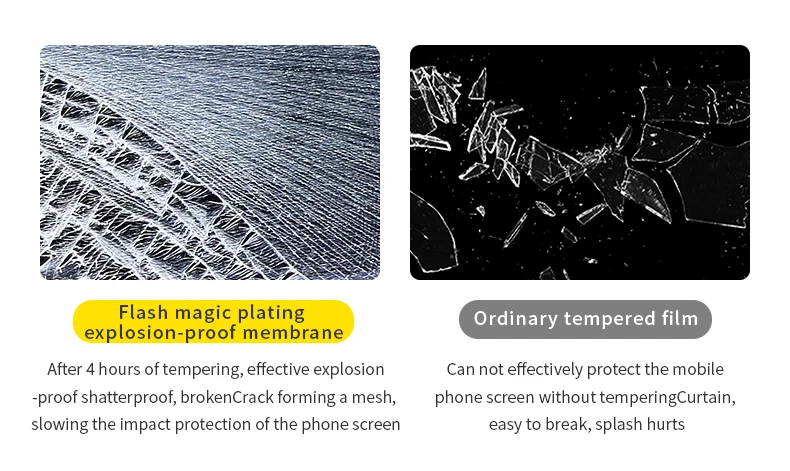 Flash magic plating explosion-proof membrane

After 4 hours of tempering, effective explosion -proof shatterproof, brokenCrack forming a mesh, slowing the impact protection of the phone screen

Ordinary tempered film

Can not effectively protect the mobile phone screen without temperingCurtain, easy to break, splash hurts